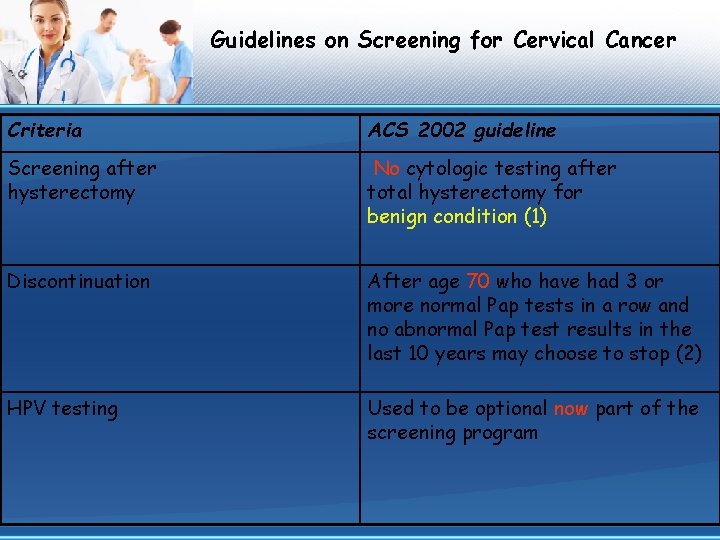 Guidelines on Screening for Cervical Cancer

| Criteria | ACS 2002 guideline |
|---|---|
| Screening after hysterectomy | No cytologic testing after total hysterectomy for benign condition (1) |
| Discontinuation | After age 70 who have had 3 or more normal Pap tests in a row and no abnormal Pap test results in the last 10 years may choose to stop (2) |
| HPV testing | Used to be optional now part of the screening program |